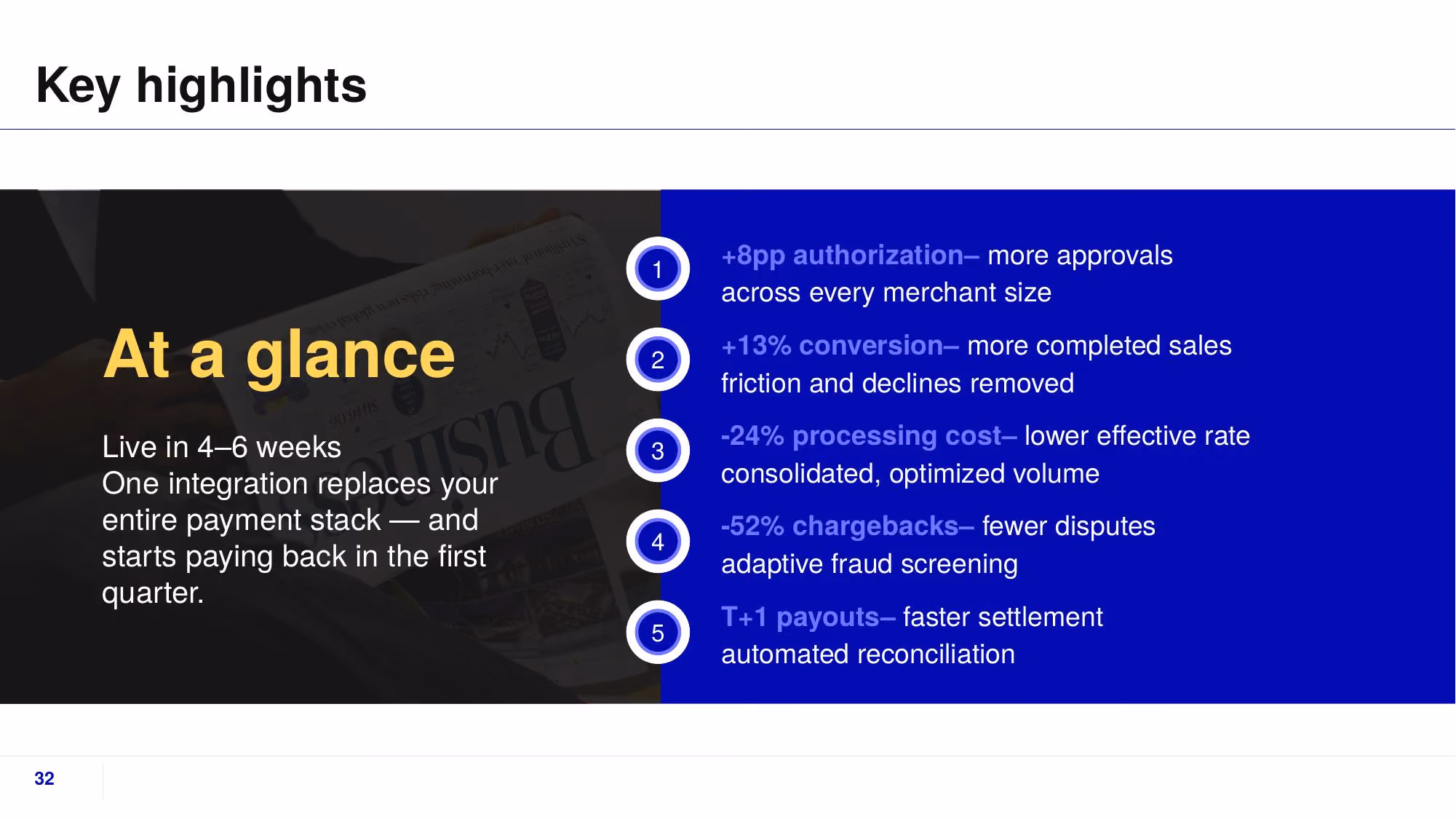 Key highlights

At a glance

Live in 4–6 weeks
One integration replaces your entire payment stack — and starts paying back in the first quarter.

1
+8pp authorization– more approvals across every merchant size

2
+13% conversion– more completed sales friction and declines removed

3
-24% processing cost– lower effective rate consolidated, optimized volume

4
-52% chargebacks– fewer disputes adaptive fraud screening

5
T+1 payouts– faster settlement automated reconciliation

32